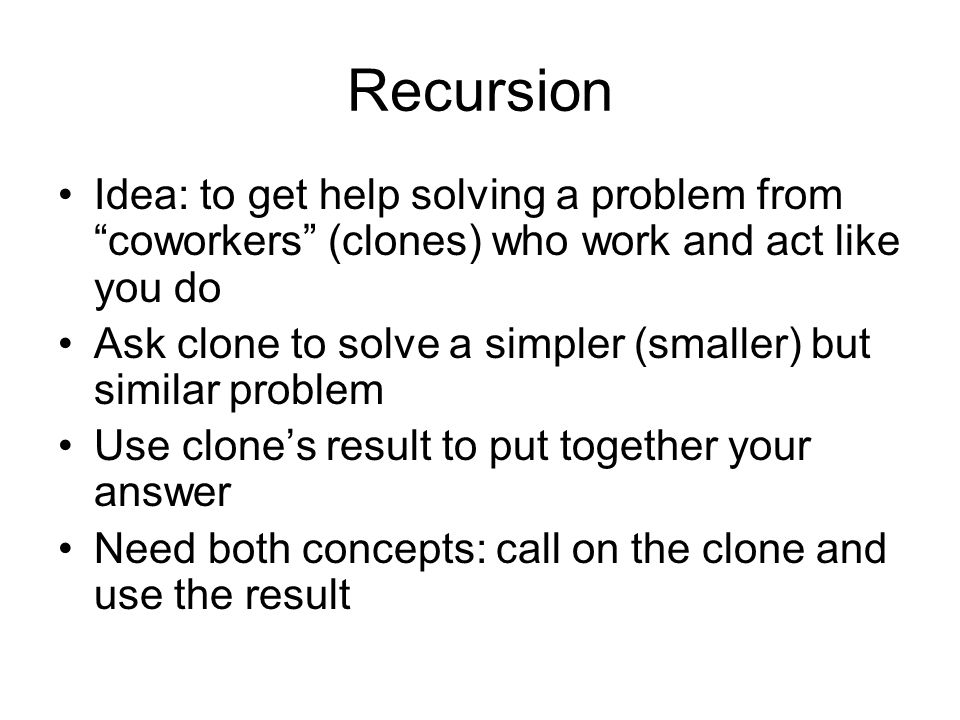 Recursion

• Idea: to get help solving a problem from “coworkers” (clones) who work and act like you do
• Ask clone to solve a simpler (smaller) but similar problem
• Use clone’s result to put together your answer
• Need both concepts: call on the clone and use the result